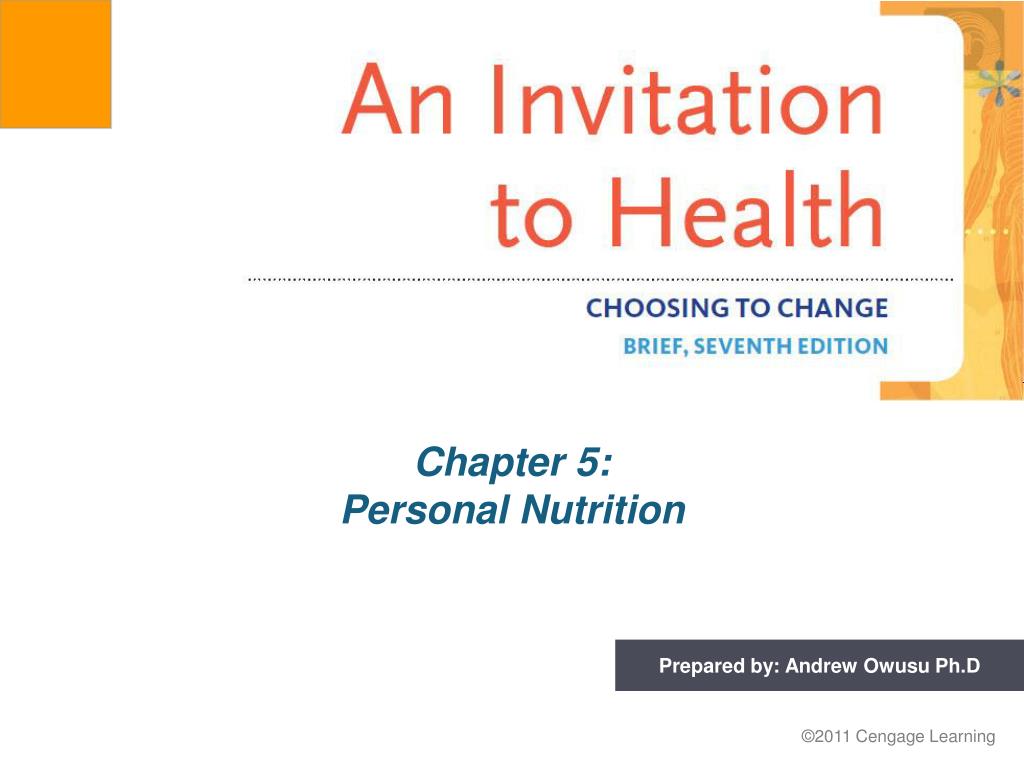 An Invitation to Health

CHOOSING TO CHANGE
BRIEF, SEVENTH EDITION

Chapter 5:
Personal Nutrition

Prepared by: Andrew Owusu Ph.D

©2011 Cengage Learning